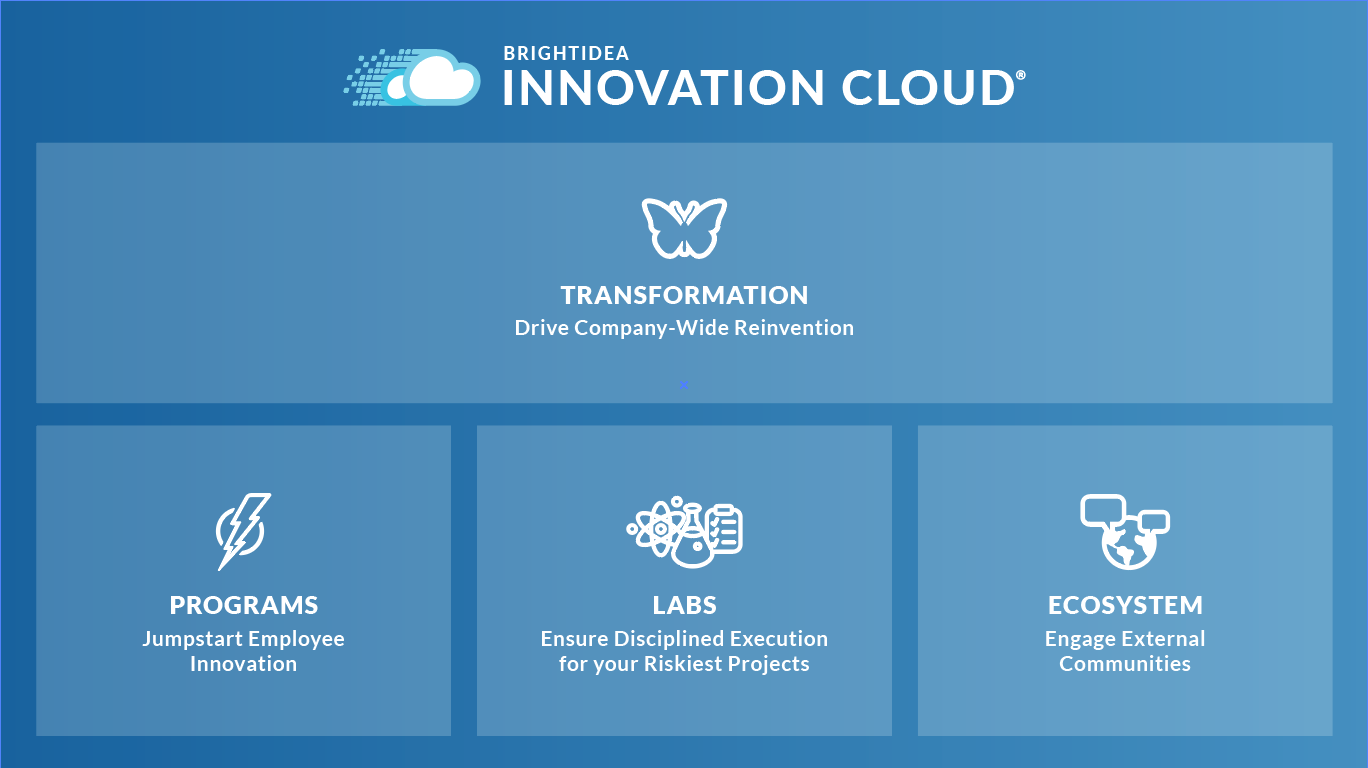 BRIGHTIDEA
INNOVATION CLOUD®

TRANSFORMATION
Drive Company-Wide Reinvention

PROGRAMS
Jumpstart Employee Innovation

LABS
Ensure Disciplined Execution for your Riskiest Projects

ECOSYSTEM
Engage External Communities